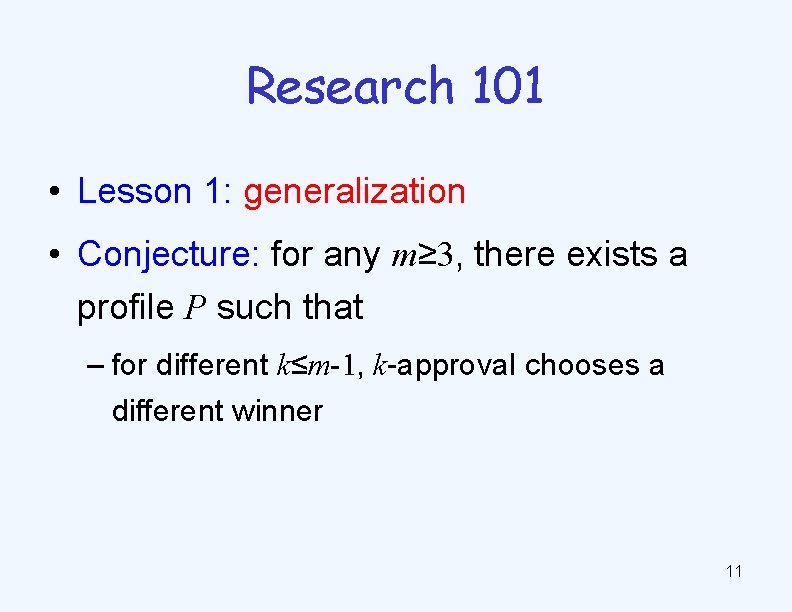 Research 101

• Lesson 1: generalization

• Conjecture: for any $m \geq 3$, there exists a profile $P$ such that

– for different $k \leq m-1$, $k$-approval chooses a different winner

11